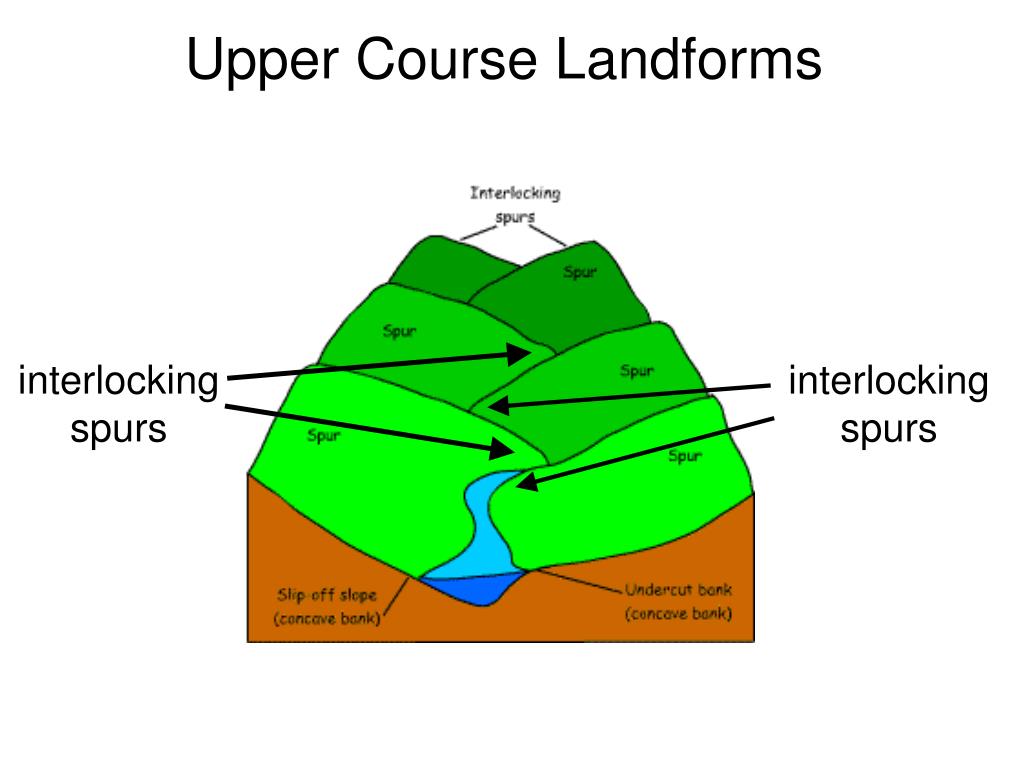 Upper Course Landforms

Interlocking spurs

Spur

Spur

Spur

Spur

Spur

interlocking spurs

interlocking spurs

Slip-off slope (concave bank)

Undercut bank (concave bank)